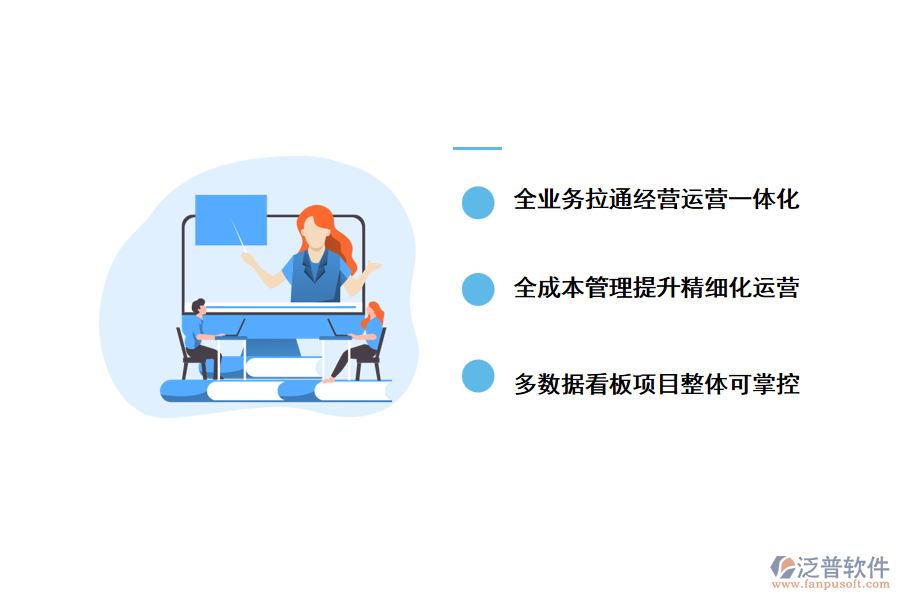 全业务拉通经营运营一体化

全成本管理提升精细化运营

多数据看板项目整体可掌控

泛普软件
www.fanpusoft.com